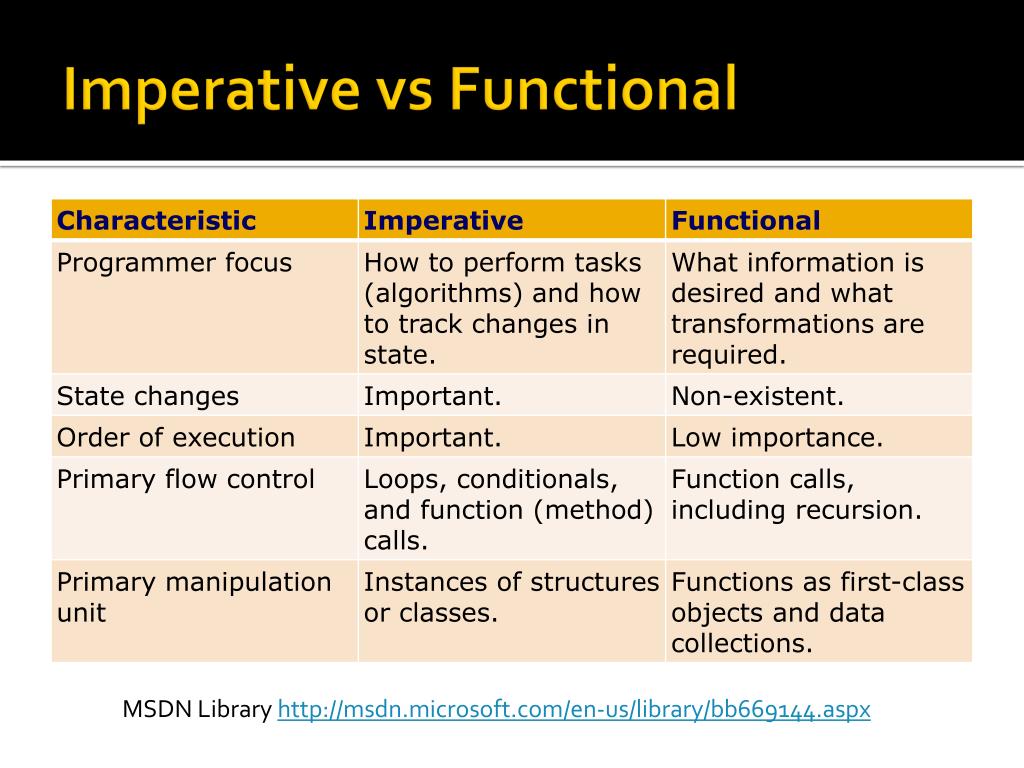 Imperative vs Functional

| Characteristic | Imperative | Functional |
|---|---|---|
| Programmer focus | How to perform tasks (algorithms) and how to track changes in state. | What information is desired and what transformations are required. |
| State changes | Important. | Non-existent. |
| Order of execution | Important. | Low importance. |
| Primary flow control | Loops, conditionals, and function (method) calls. | Function calls, including recursion. |
| Primary manipulation unit | Instances of structures or classes. | Functions as first-class objects and data collections. |

MSDN Library http://msdn.microsoft.com/en-us/library/bb669144.aspx